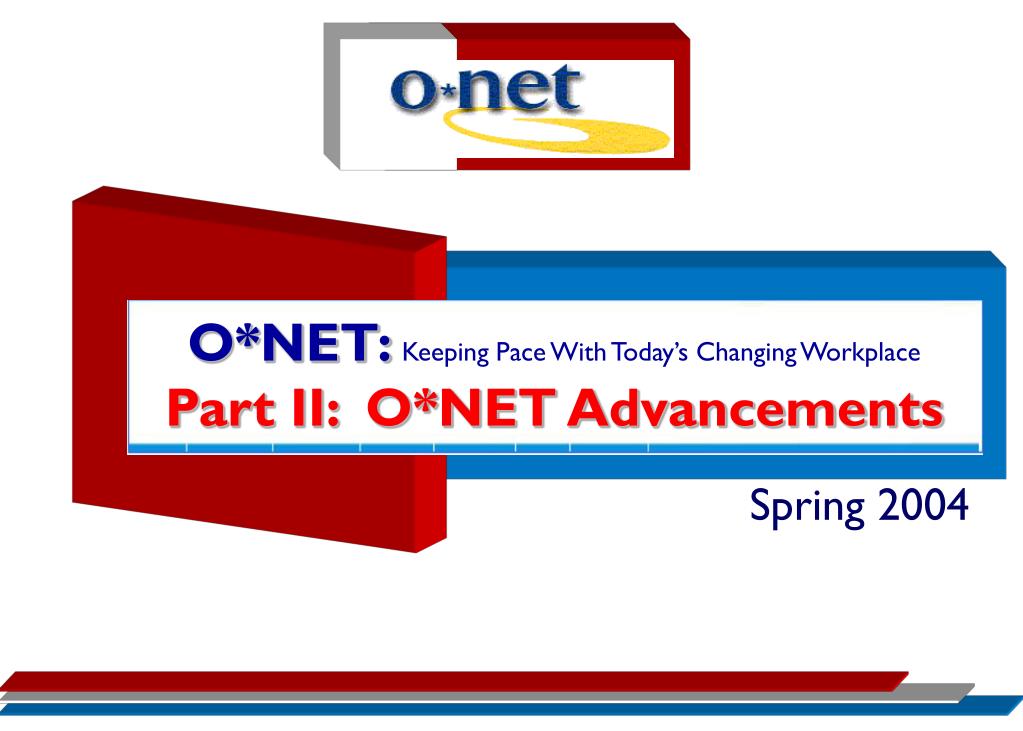 o*net

O*NET: Keeping Pace With Today's Changing Workplace
Part II: O*NET Advancements

Spring 2004